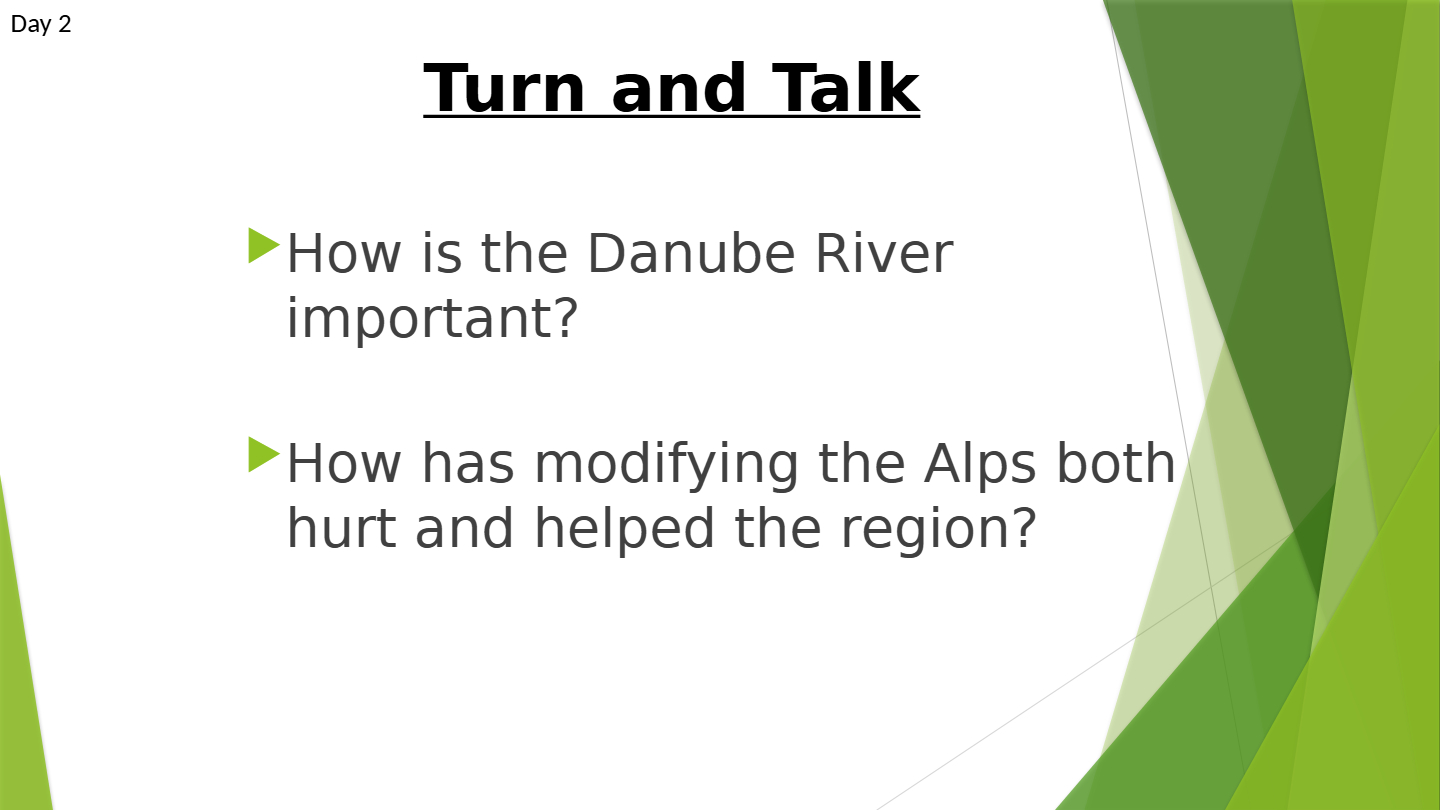 Day 2

Turn and Talk

How is the Danube River important?

How has modifying the Alps both hurt and helped the region?